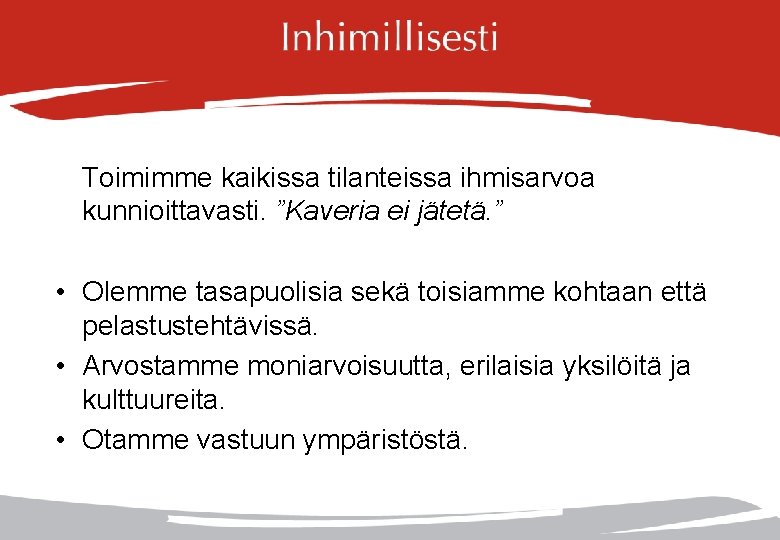 Inhimillisesti

Toimimme kaikissa tilanteissa ihmisarvoa kunnioittavasti. ”Kaveria ei jätetä.”

• Olemme tasapuolisia sekä toisiamme kohtaan että pelastustehtävissä.
• Arvostamme moniarvoisuutta, erilaisia yksilöitä ja kulttuureita.
• Otamme vastuun ympäristöstä.